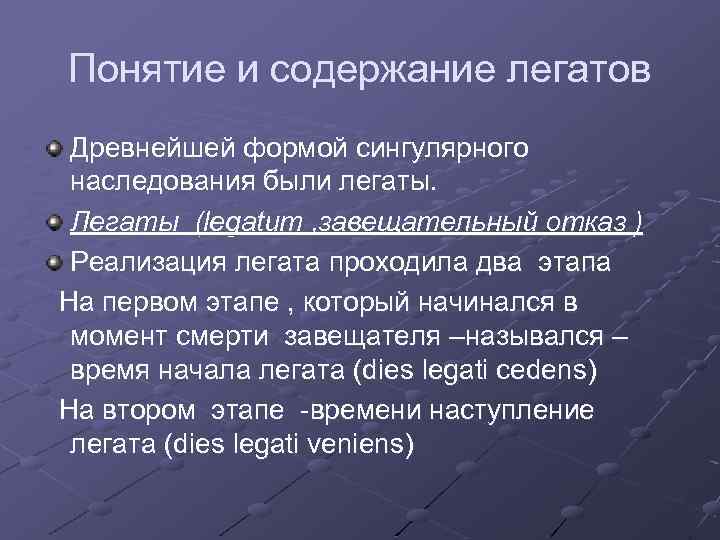 Понятие и содержание легатов

Древнейшей формой сингулярного наследования были легаты.

Легаты (legatum ,завещательный отказ )

Реализация легата проходила два этапа

На первом этапе , который начинался в момент смерти завещателя –назывался – время начала легата (dies legati cedens)

На втором этапе -времени наступление легата (dies legati veniens)